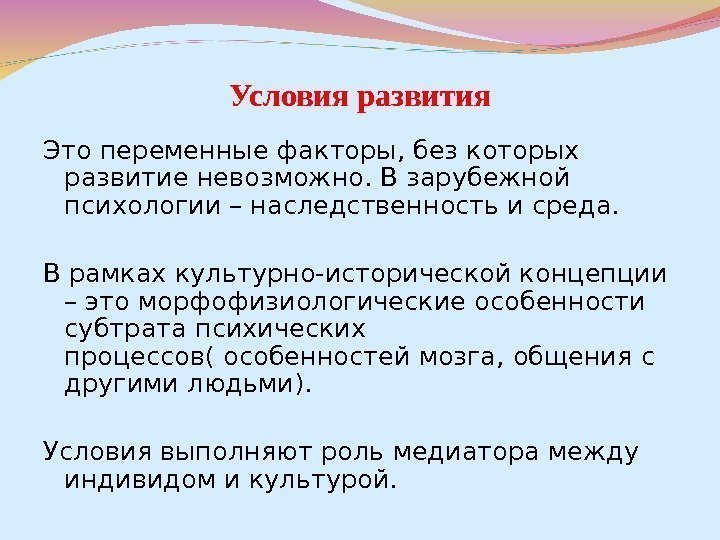 Условия развития

Это переменные факторы, без которых развитие невозможно. В зарубежной психологии – наследственность и среда.

В рамках культурно-исторической концепции – это морфофизиологические особенности субтрата психических процессов( особенностей мозга, общения с другими людьми).

Условия выполняют роль медиатора между индивидом и культурой.